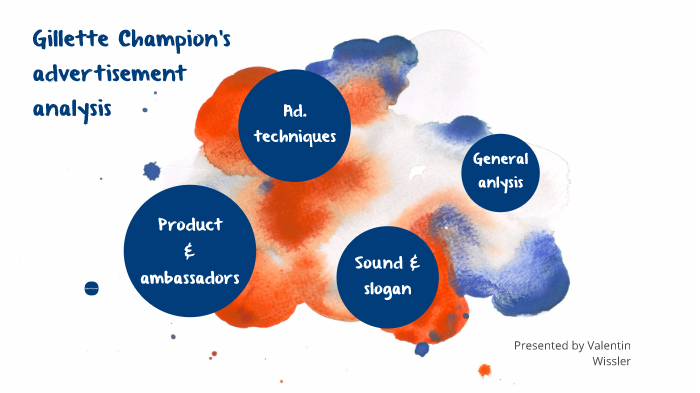 Gillette Champion's advertisement analysis

Ad. techniques

General anlysis

Product & ambassadors

Sound & slogan

Presented by Valentin Wissler